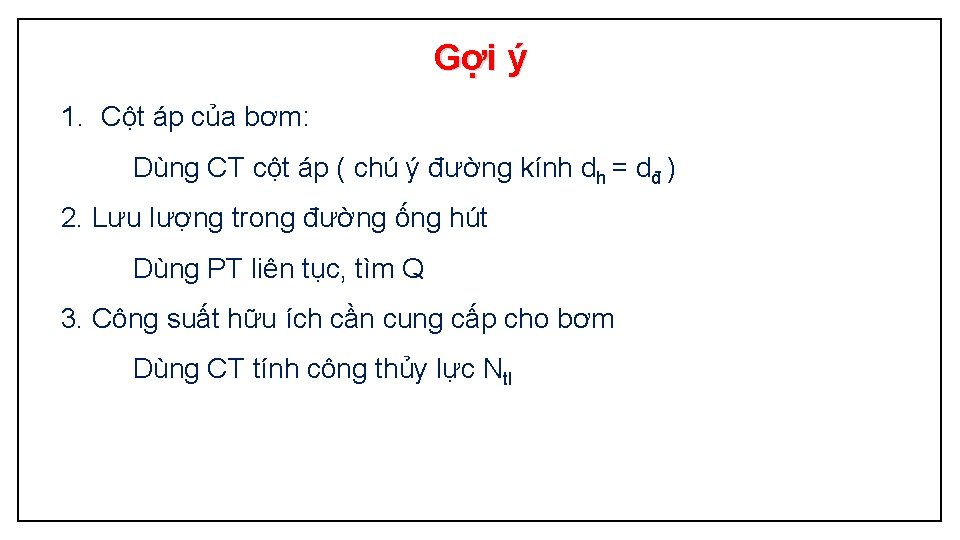 Gợi ý

1. Cột áp của bơm:

Dùng CT cột áp ( chú ý đường kính $d_h = d_đ$ )

2. Lưu lượng trong đường ống hút

Dùng PT liên tục, tìm Q

3. Công suất hữu ích cần cung cấp cho bơm

Dùng CT tính công thủy lực $N_{tl}$